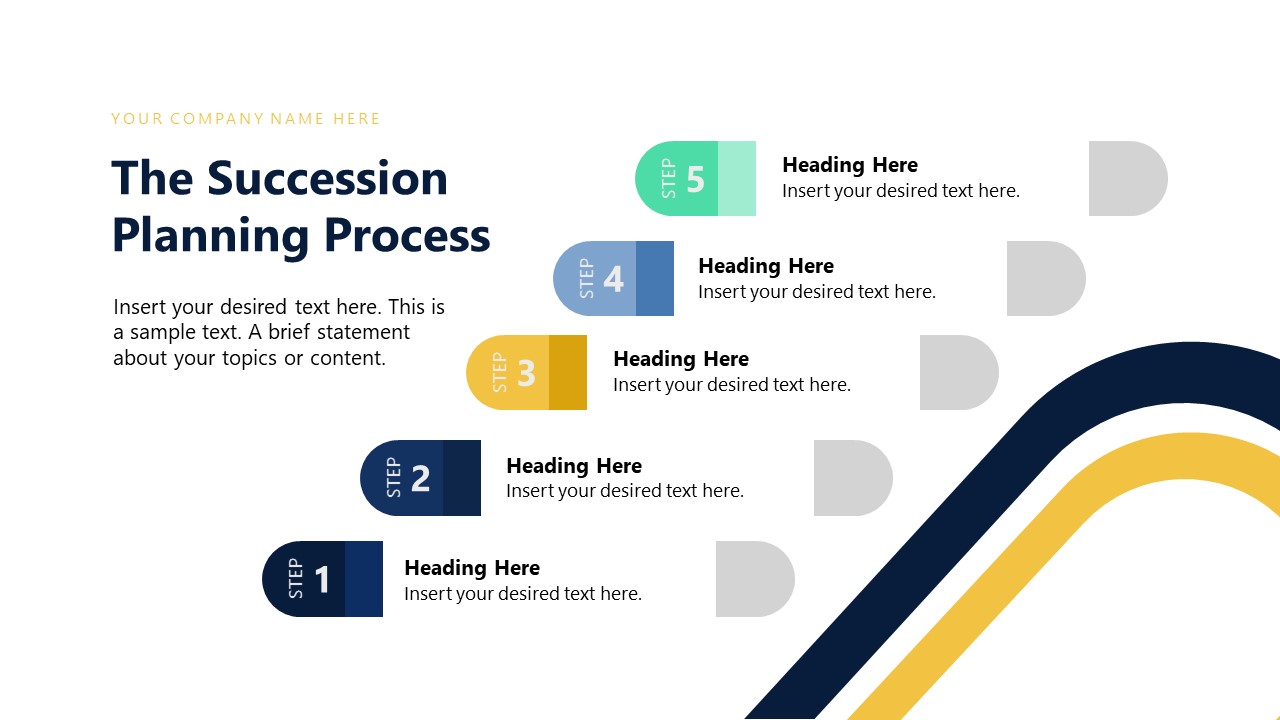 YOUR COMPANY NAME HERE

The Succession Planning Process

Insert your desired text here. This is a sample text. A brief statement about your topics or content.

STEP 5
Heading Here
Insert your desired text here.

STEP 4
Heading Here
Insert your desired text here.

STEP 3
Heading Here
Insert your desired text here.

STEP 2
Heading Here
Insert your desired text here.

STEP 1
Heading Here
Insert your desired text here.